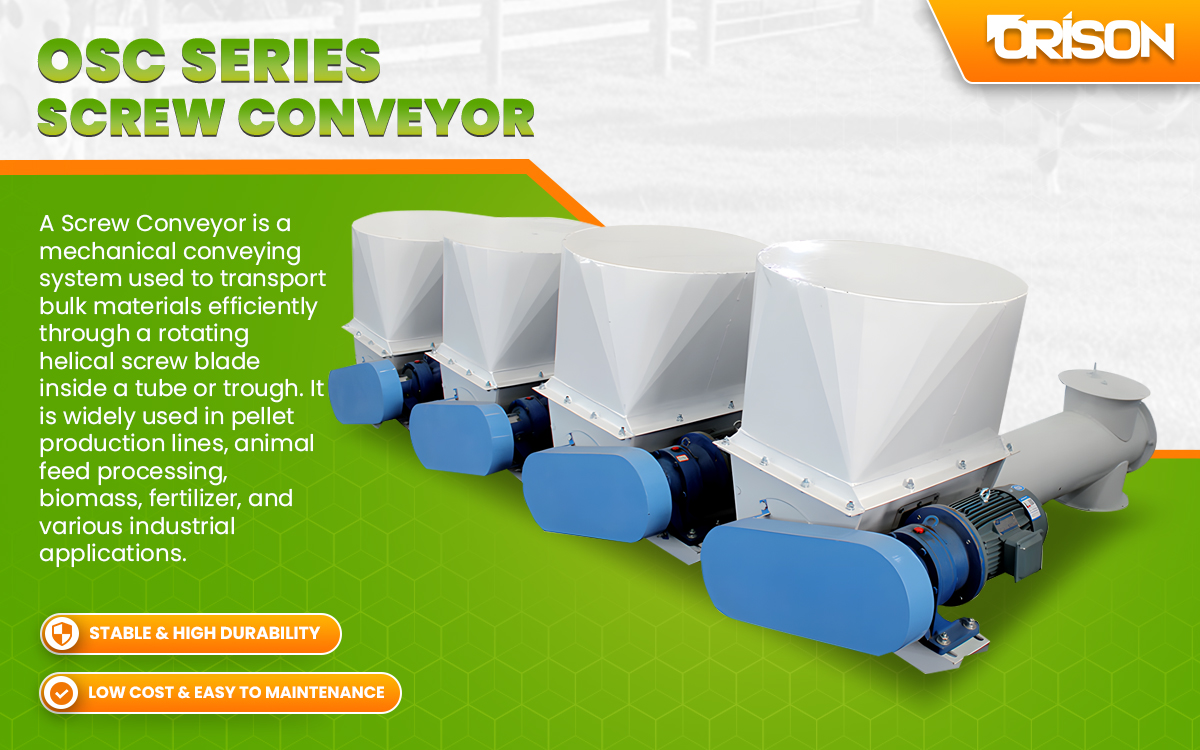 ORISON

OSC SERIES
SCREW CONVEYOR

A Screw Conveyor is a mechanical conveying system used to transport bulk materials efficiently through a rotating helical screw blade inside a tube or trough. It is widely used in pellet production lines, animal feed processing, biomass, fertilizer, and various industrial applications.

STABLE & HIGH DURABILITY

LOW COST & EASY TO MAINTENANCE